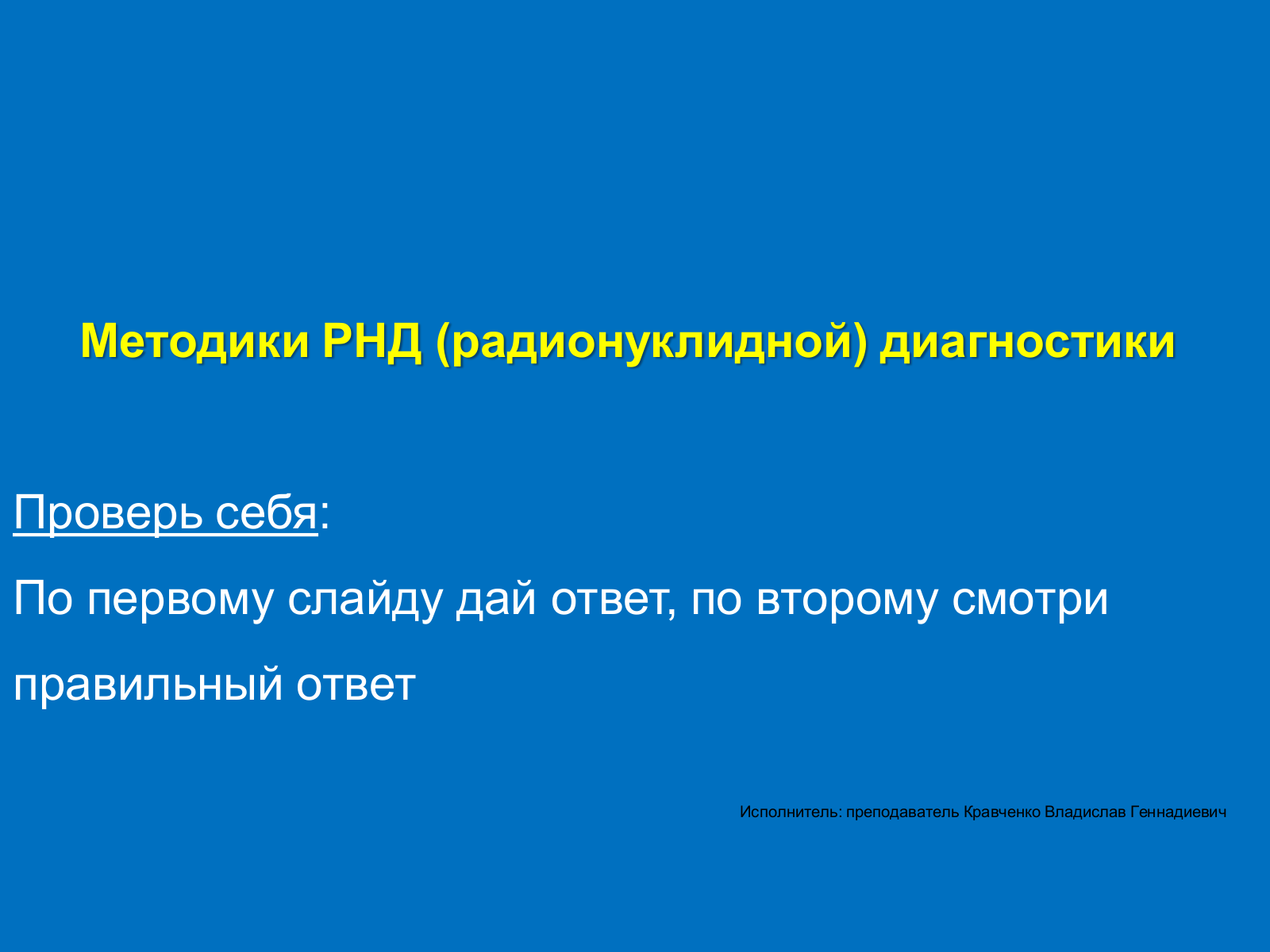 Методики РНД (радионуклидной) диагностики

Проверь себя:

По первому слайду дай ответ, по второму смотри правильный ответ

Исполнитель: преподаватель Кравченко Владислав Геннадиевич